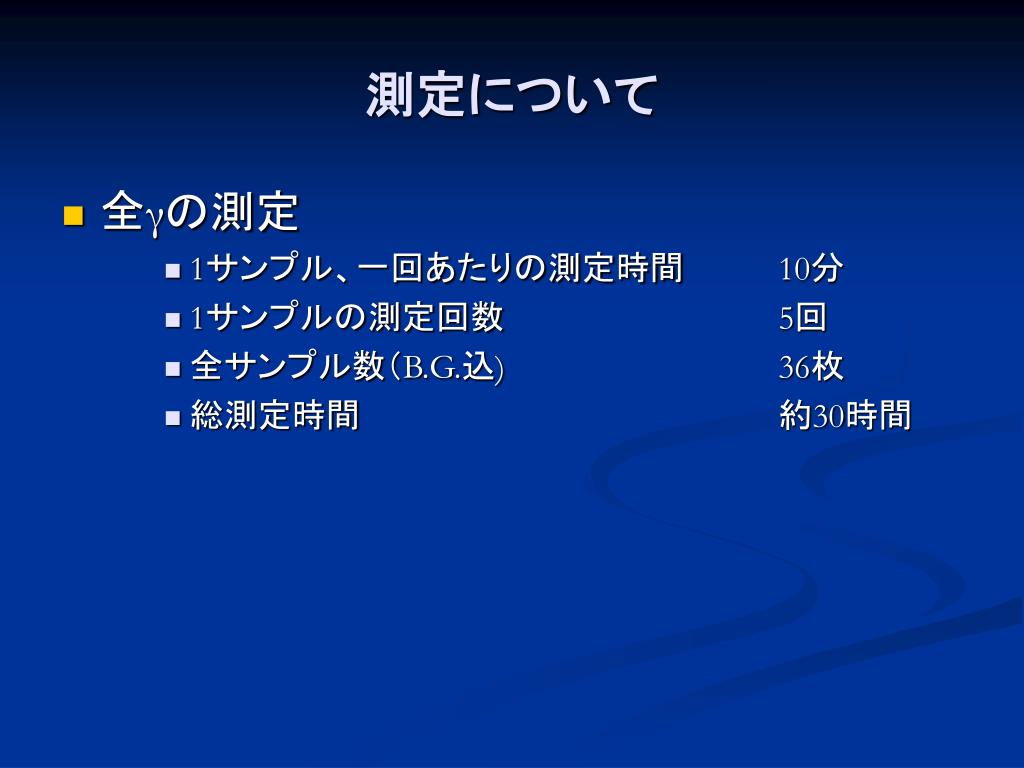 測定について

全γの測定

1サンプル、一回あたりの測定時間 10分

1サンプルの測定回数 5回

全サンプル数（B.G.込) 36枚

総測定時間 約30時間